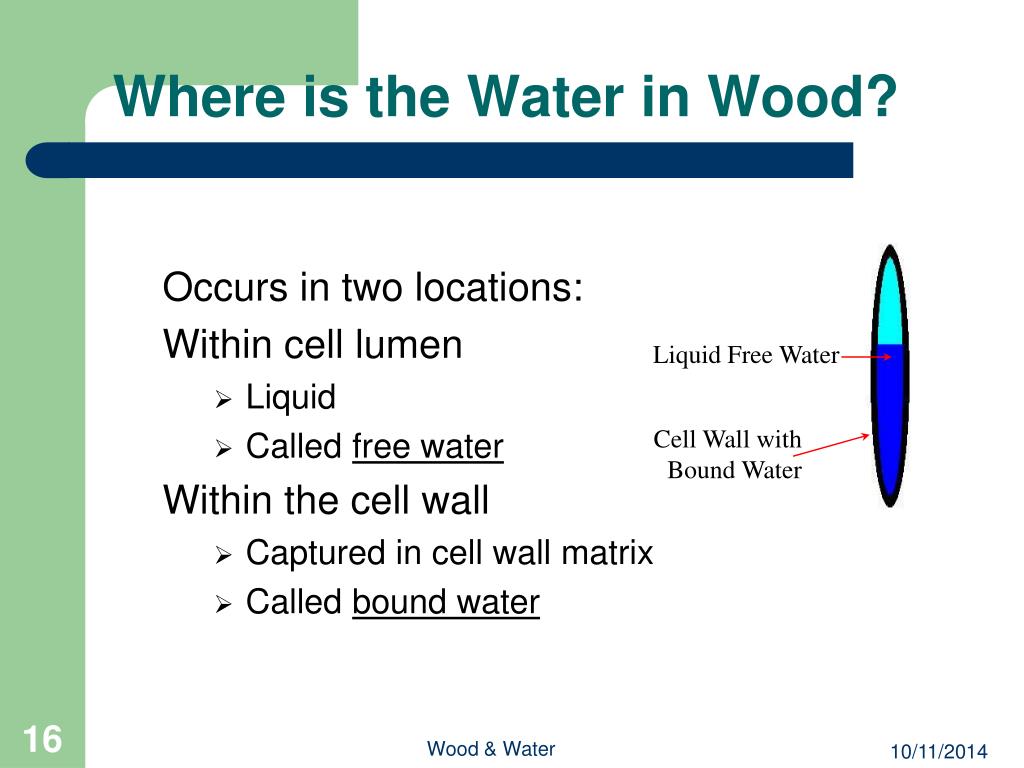 Where is the Water in Wood?

Occurs in two locations:

Within cell lumen

➢ Liquid

➢ Called free water

Within the cell wall

➢ Captured in cell wall matrix

➢ Called bound water

Liquid Free Water

Cell Wall with Bound Water

16

Wood & Water

10/11/2014